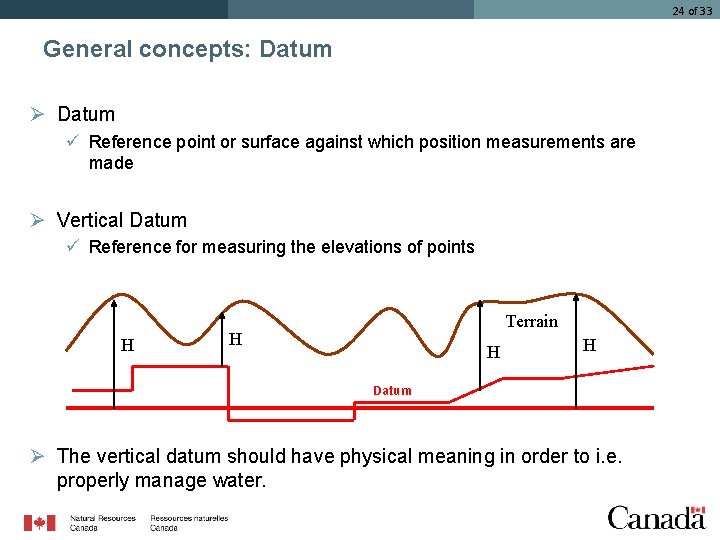 24 of 33

General concepts: Datum

➢ Datum
✓ Reference point or surface against which position measurements are made

➢ Vertical Datum
✓ Reference for measuring the elevations of points

H
H
Terrain
H
H
Datum

➢ The vertical datum should have physical meaning in order to i.e. properly manage water.

Natural Resources Canada
Ressources naturelles Canada
Canada